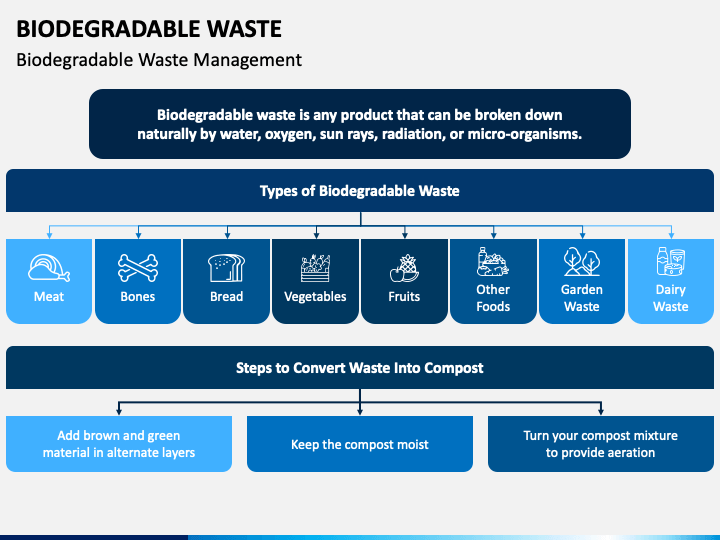 BIODEGRADABLE WASTE

Biodegradable Waste Management

Biodegradable waste is any product that can be broken down naturally by water, oxygen, sun rays, radiation, or micro-organisms.

Types of Biodegradable Waste

Meat

Bones

Bread

Vegetables

Fruits

Other Foods

Garden Waste

Dairy Waste

Steps to Convert Waste Into Compost

Add brown and green material in alternate layers

Keep the compost moist

Turn your compost mixture to provide aeration